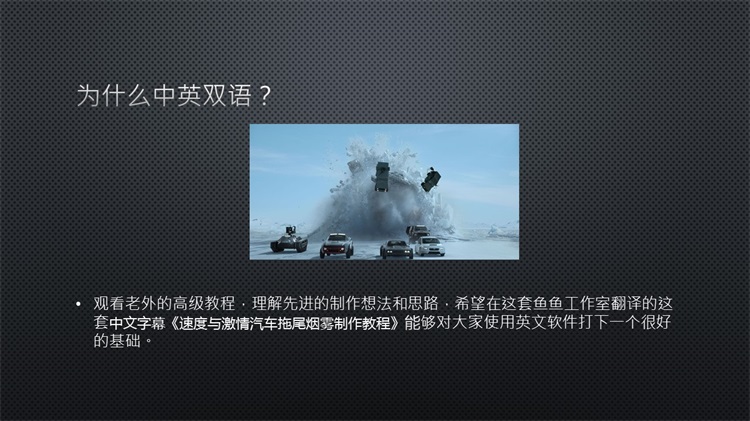 为什么中英双语？

• 观看老外的高级教程，理解先进的制作想法和思路，希望在这套鱼鱼工作室翻译的这套中文字幕《速度与激情汽车拖尾烟雾制作教程》能够对大家使用英文软件打下一个很好的基础。